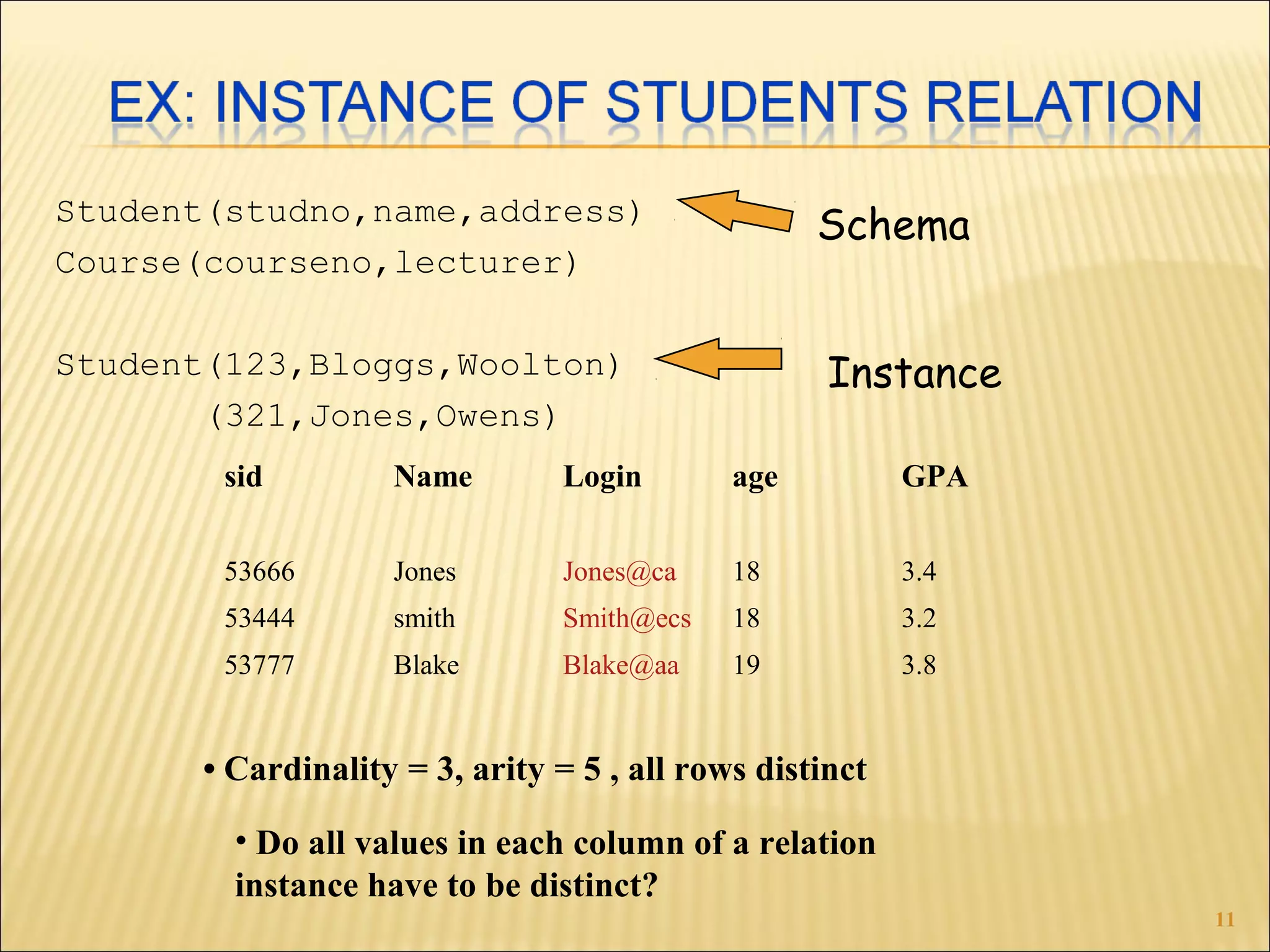 EX: INSTANCE OF STUDENTS RELATION

Student(studno,name,address)
Course(courseno,lecturer)

Schema

Student(123,Bloggs,Woolton)
(321,Jones,Owens)

Instance

| sid | Name | Login | age | GPA |
|---|---|---|---|---|
| 53666 | Jones | Jones@ca | 18 | 3.4 |
| 53444 | smith | Smith@ecs | 18 | 3.2 |
| 53777 | Blake | Blake@aa | 19 | 3.8 |

• Cardinality = 3, arity = 5 , all rows distinct

• Do all values in each column of a relation instance have to be distinct?

11